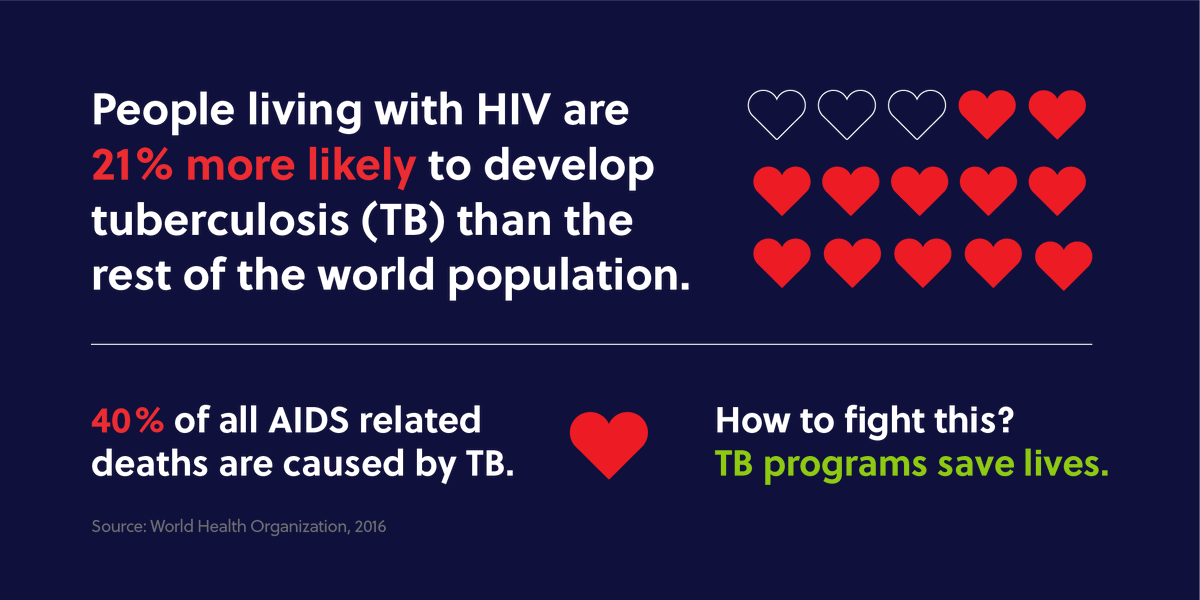 People living with HIV are 21% more likely to develop tuberculosis (TB) than the rest of the world population.

40% of all AIDS related deaths are caused by TB.

How to fight this?
TB programs save lives.

Source: World Health Organization, 2016